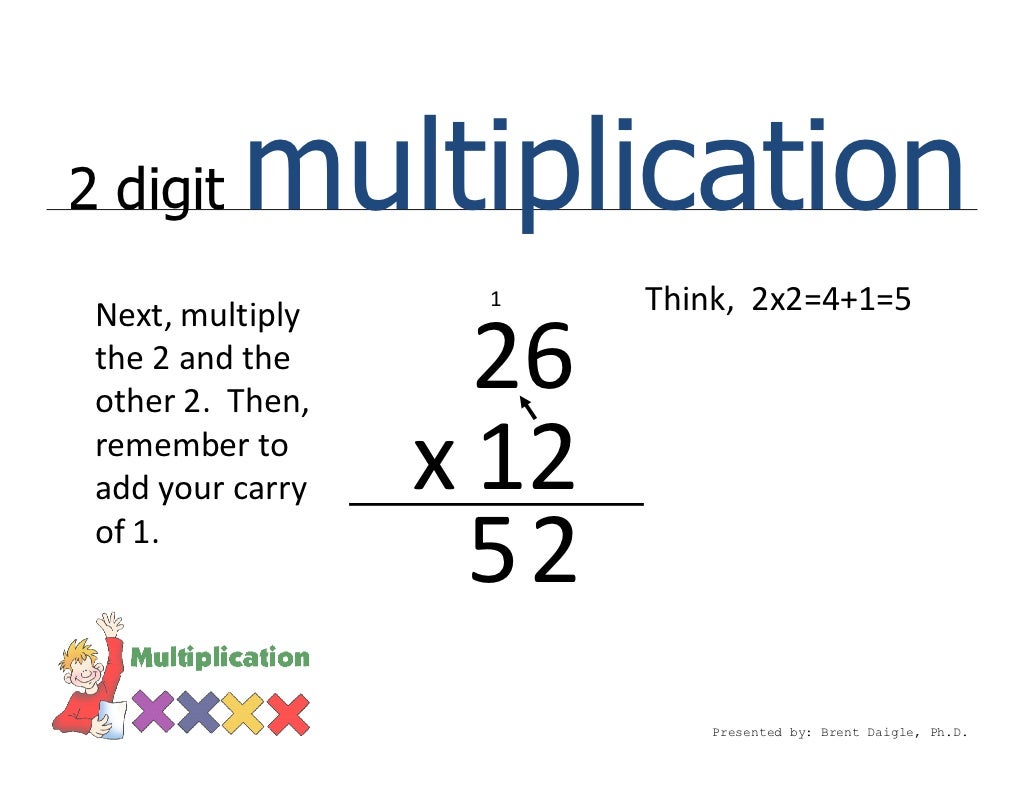 2 digit multiplication

Next, multiply the 2 and the other 2. Then, remember to add your carry of 1.

1
26
x 12
52

Think, 2x2=4+1=5

Multiplication

Presented by: Brent Daigle, Ph.D.